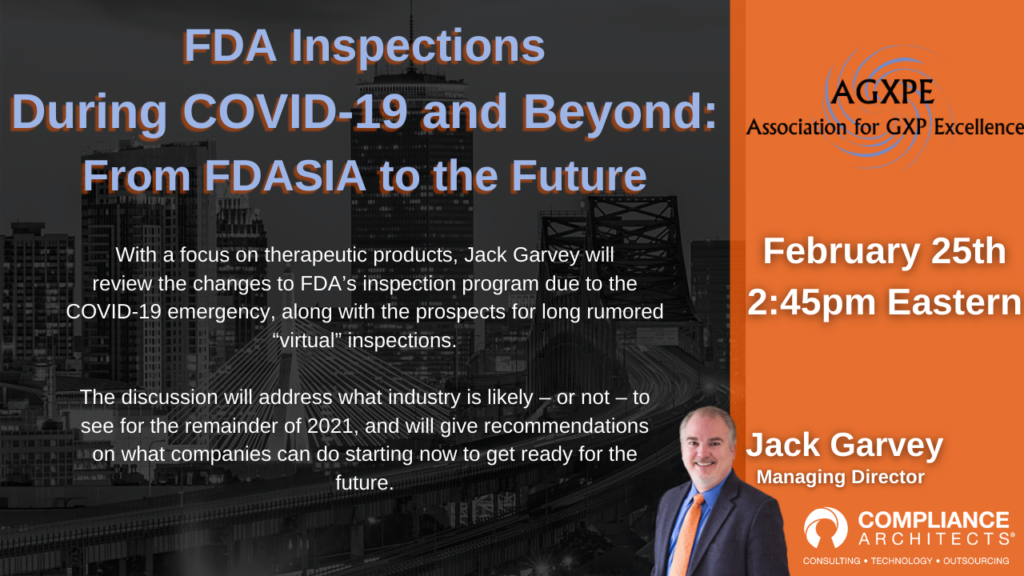 FDA Inspections
During COVID-19 and Beyond:
From FDASIA to the Future

With a focus on therapeutic products, Jack Garvey will review the changes to FDA's inspection program due to the COVID-19 emergency, along with the prospects for long rumored "virtual" inspections.

The discussion will address what industry is likely – or not – to see for the remainder of 2021, and will give recommendations on what companies can do starting now to get ready for the future.

AGXPE
Association for GXP Excellence

February 25th
2:45pm Eastern

Jack Garvey
Managing Director

COMPLIANCE ARCHITECTS®
CONSULTING • TECHNOLOGY • OUTSOURCING